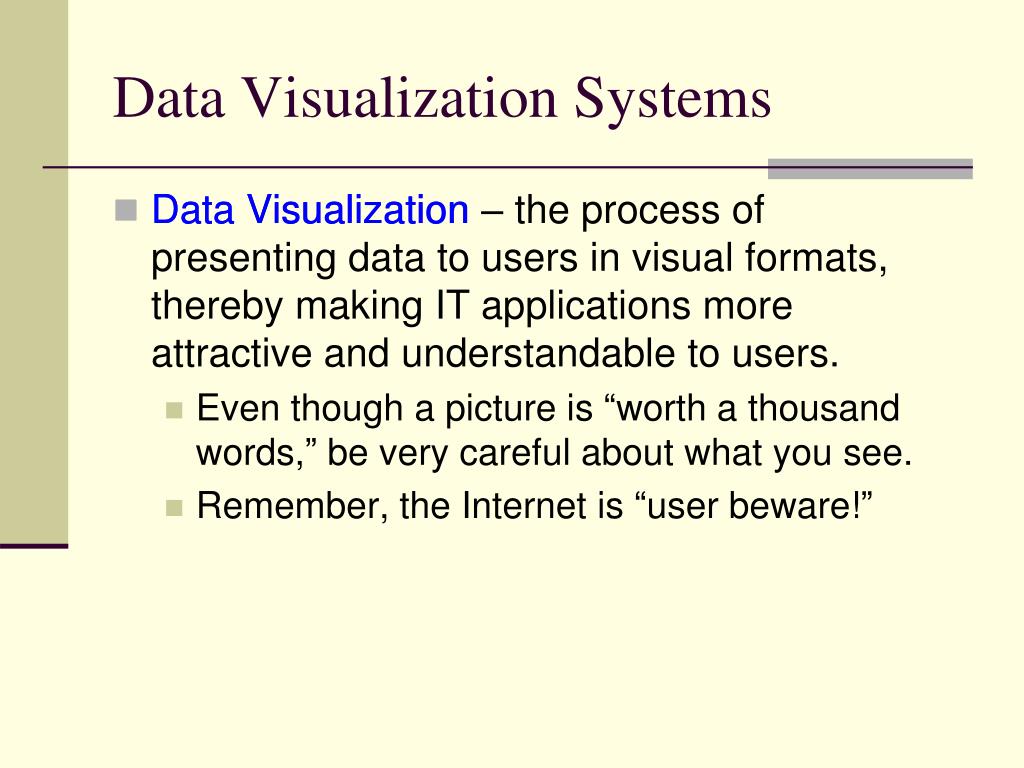 Data Visualization Systems

Data Visualization – the process of presenting data to users in visual formats, thereby making IT applications more attractive and understandable to users.

Even though a picture is “worth a thousand words,” be very careful about what you see.

Remember, the Internet is “user beware!”